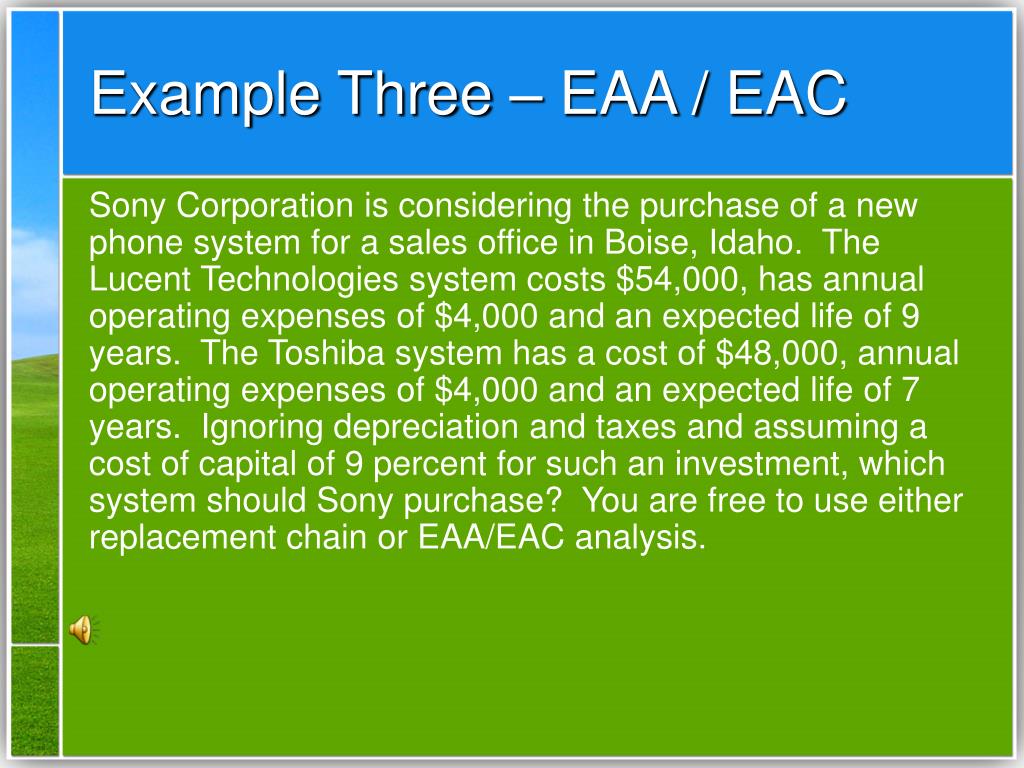 Example Three – EAA / EAC

Sony Corporation is considering the purchase of a new phone system for a sales office in Boise, Idaho. The Lucent Technologies system costs \$54,000, has annual operating expenses of \$4,000 and an expected life of 9 years. The Toshiba system has a cost of \$48,000, annual operating expenses of \$4,000 and an expected life of 7 years. Ignoring depreciation and taxes and assuming a cost of capital of 9 percent for such an investment, which system should Sony purchase? You are free to use either replacement chain or EAA/EAC analysis.